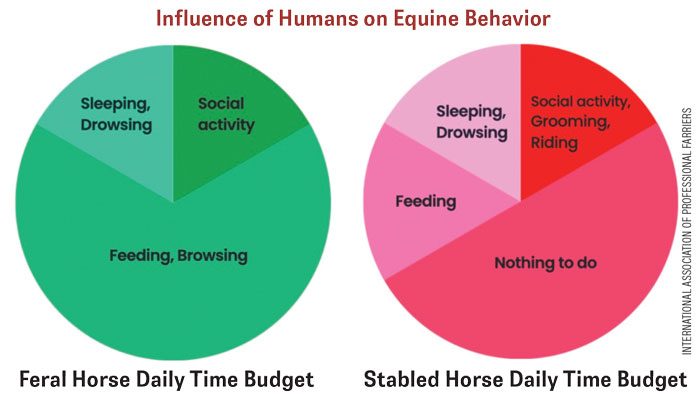 Influence of Humans on Equine Behavior

Sleeping, Drowsing

Social activity

Feeding, Browsing

Feral Horse Daily Time Budget

Sleeping, Drowsing

Social activity, Grooming, Riding

Feeding

Nothing to do

Stabled Horse Daily Time Budget

INTERNATIONAL ASSOCIATION OF PROFESSIONAL FARRIERS